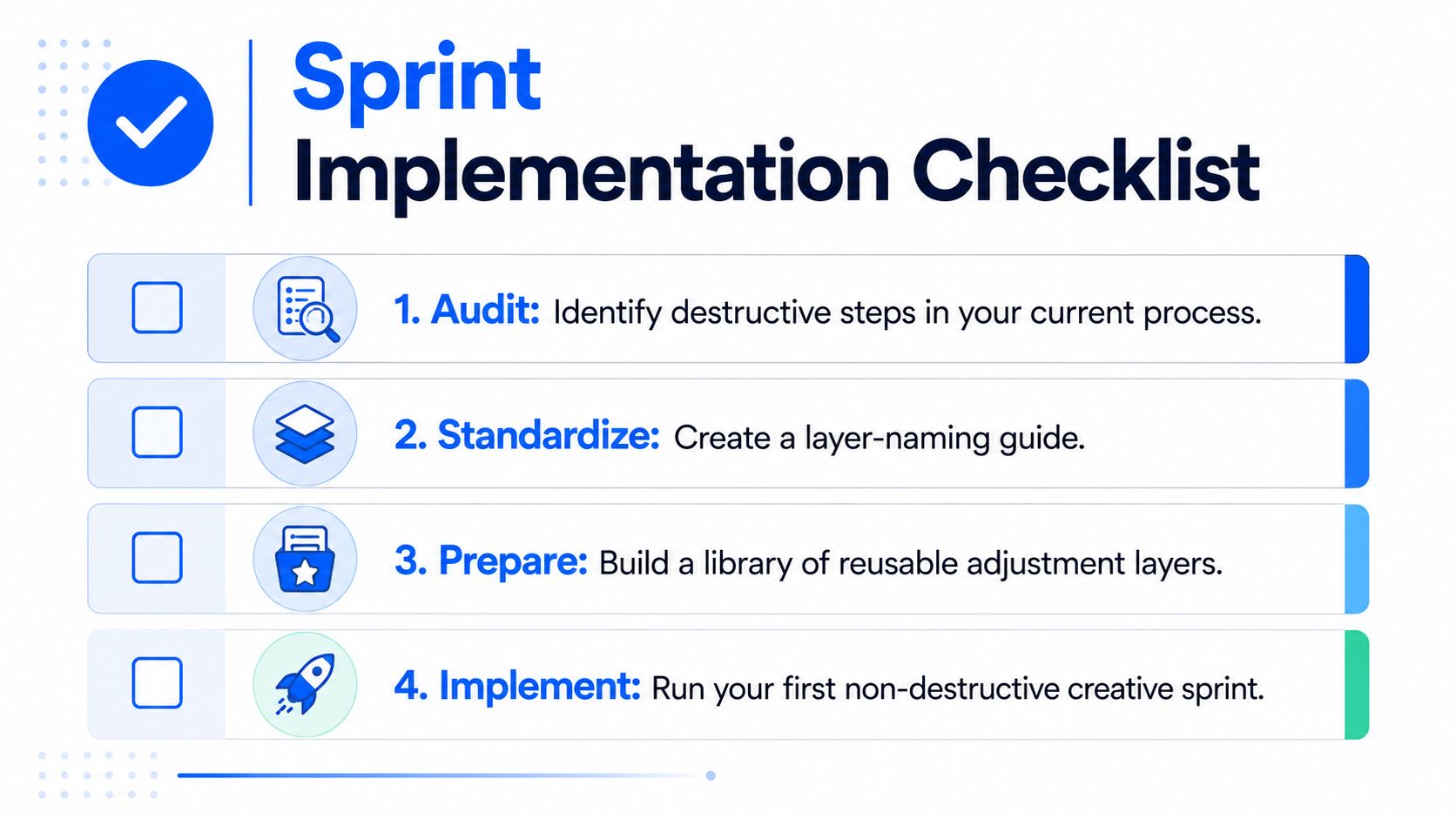 Sprint
Implementation Checklist

1. Audit: Identify destructive steps in your current process.

2. Standardize: Create a layer-naming guide.

3. Prepare: Build a library of reusable adjustment layers.

4. Implement: Run your first non-destructive creative sprint.